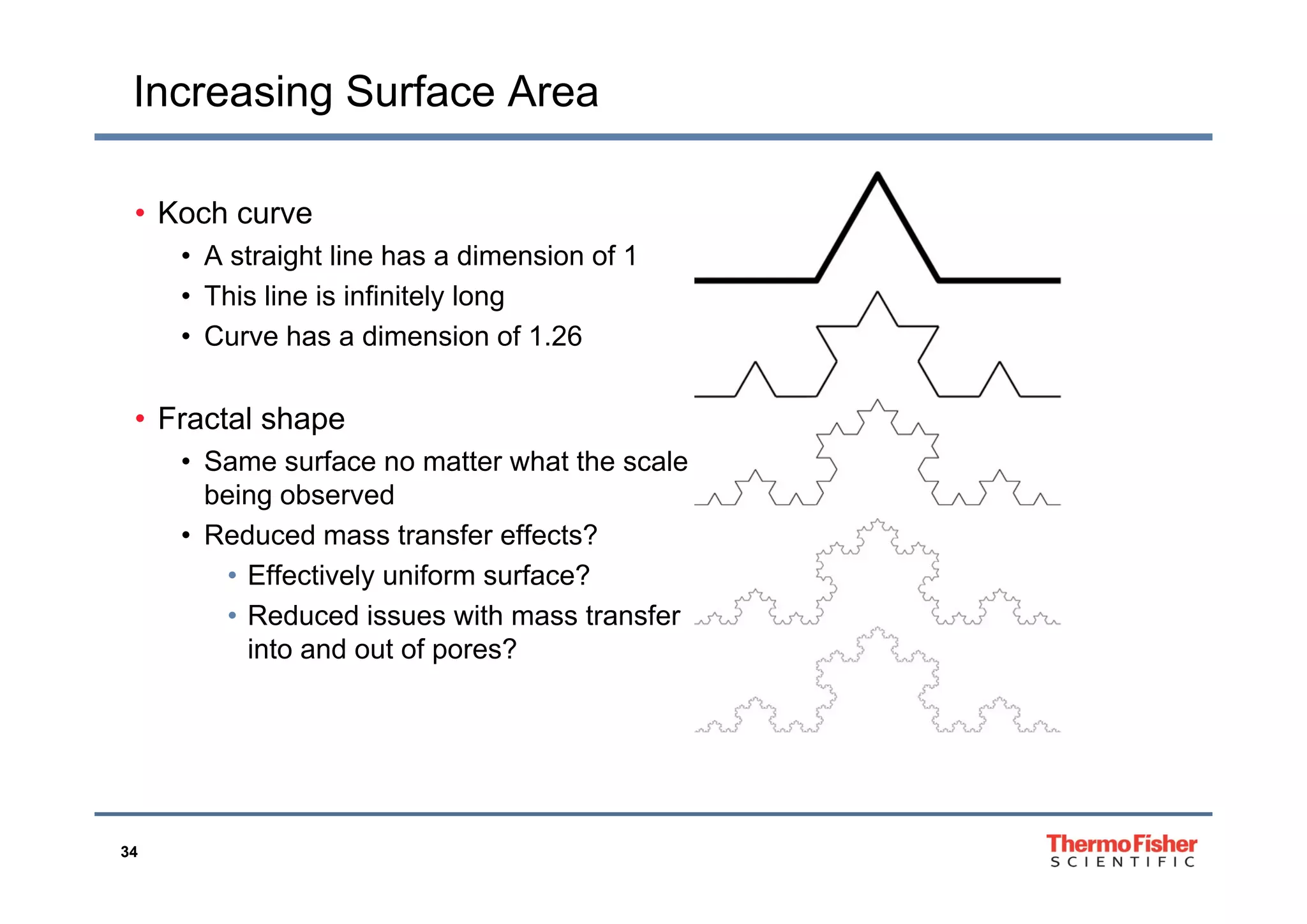 Increasing Surface Area

• Koch curve
• A straight line has a dimension of 1
• This line is infinitely long
• Curve has a dimension of 1.26

• Fractal shape
• Same surface no matter what the scale being observed
• Reduced mass transfer effects?
• Effectively uniform surface?
• Reduced issues with mass transfer into and out of pores?

34

ThermoFisher SCIENTIFIC